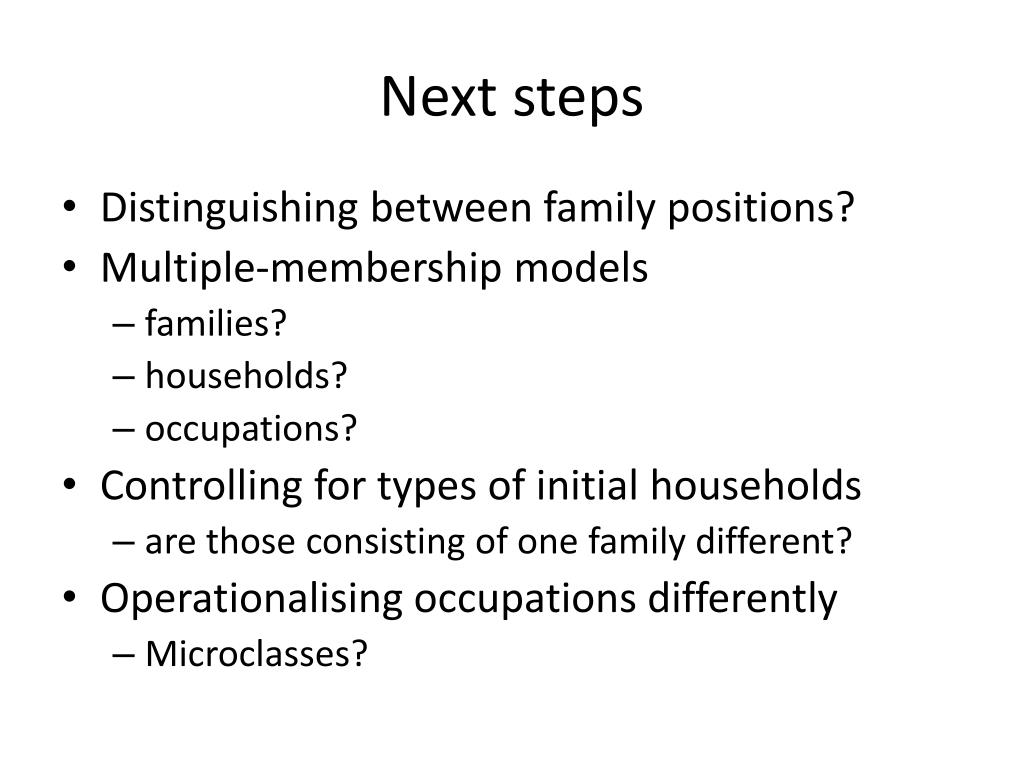 Next steps

• Distinguishing between family positions?
• Multiple-membership models
– families?
– households?
– occupations?
• Controlling for types of initial households
– are those consisting of one family different?
• Operationalising occupations differently
– Microclasses?